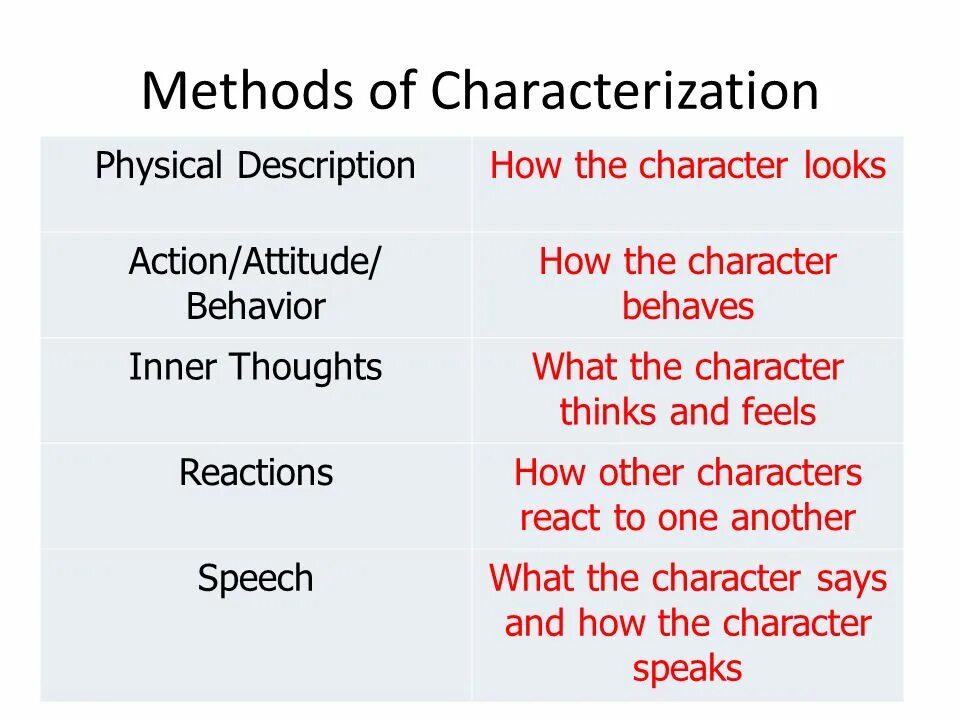 Methods of Characterization

| Physical Description | How the character looks |
|---|---|
| Action/Attitude/ Behavior | How the character behaves |
| Inner Thoughts | What the character thinks and feels |
| Reactions | How other characters react to one another |
| Speech | What the character says and how the character speaks |